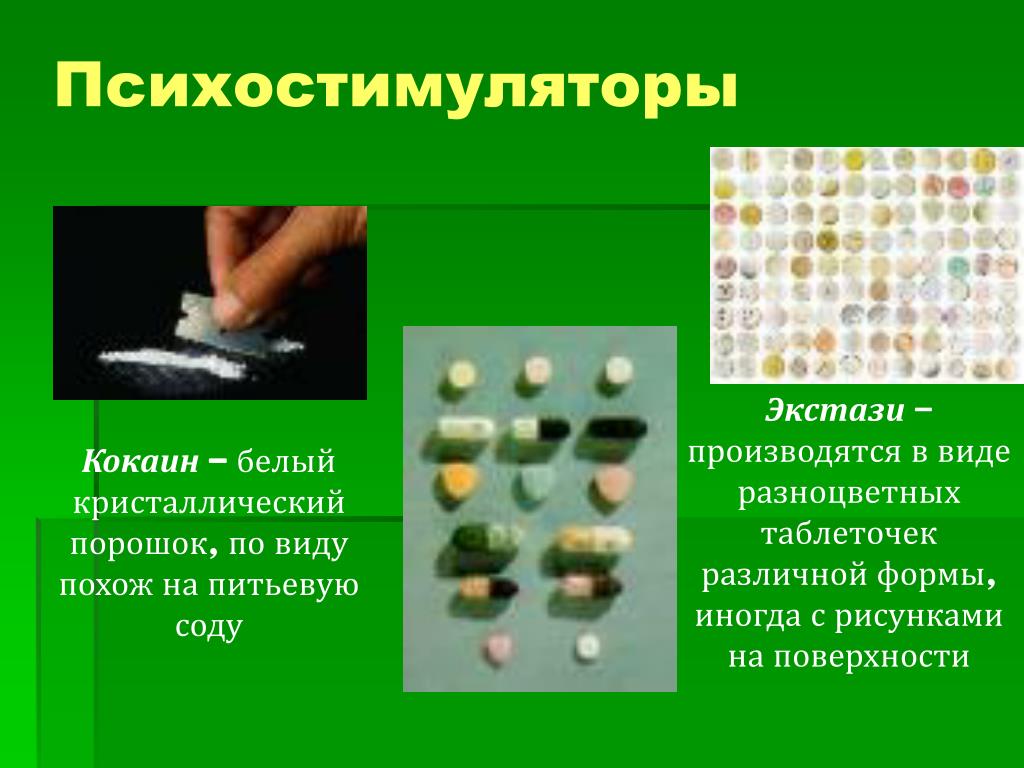 Психостимуляторы

Кокаин – белый кристаллический порошок, по виду похож на питьевую соду

Экстази – производятся в виде разноцветных таблеточек различной формы, иногда с рисунками на поверхности